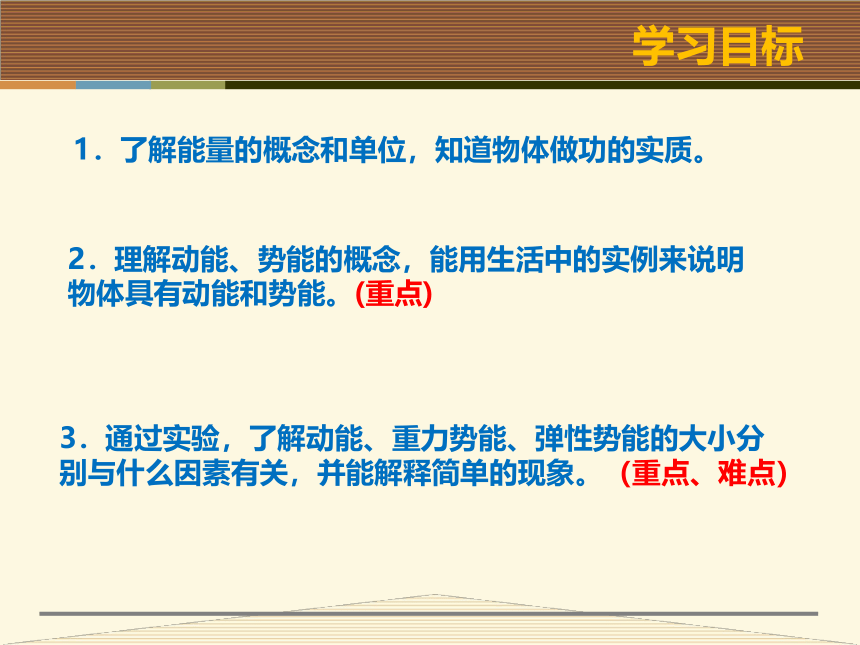 学习目标

1．了解能量的概念和单位，知道物体做功的实质。

2．理解动能、势能的概念，能用生活中的实例来说明物体具有动能和势能。(重点)

3．通过实验，了解动能、重力势能、弹性势能的大小分别与什么因素有关，并能解释简单的现象。（重点、难点）